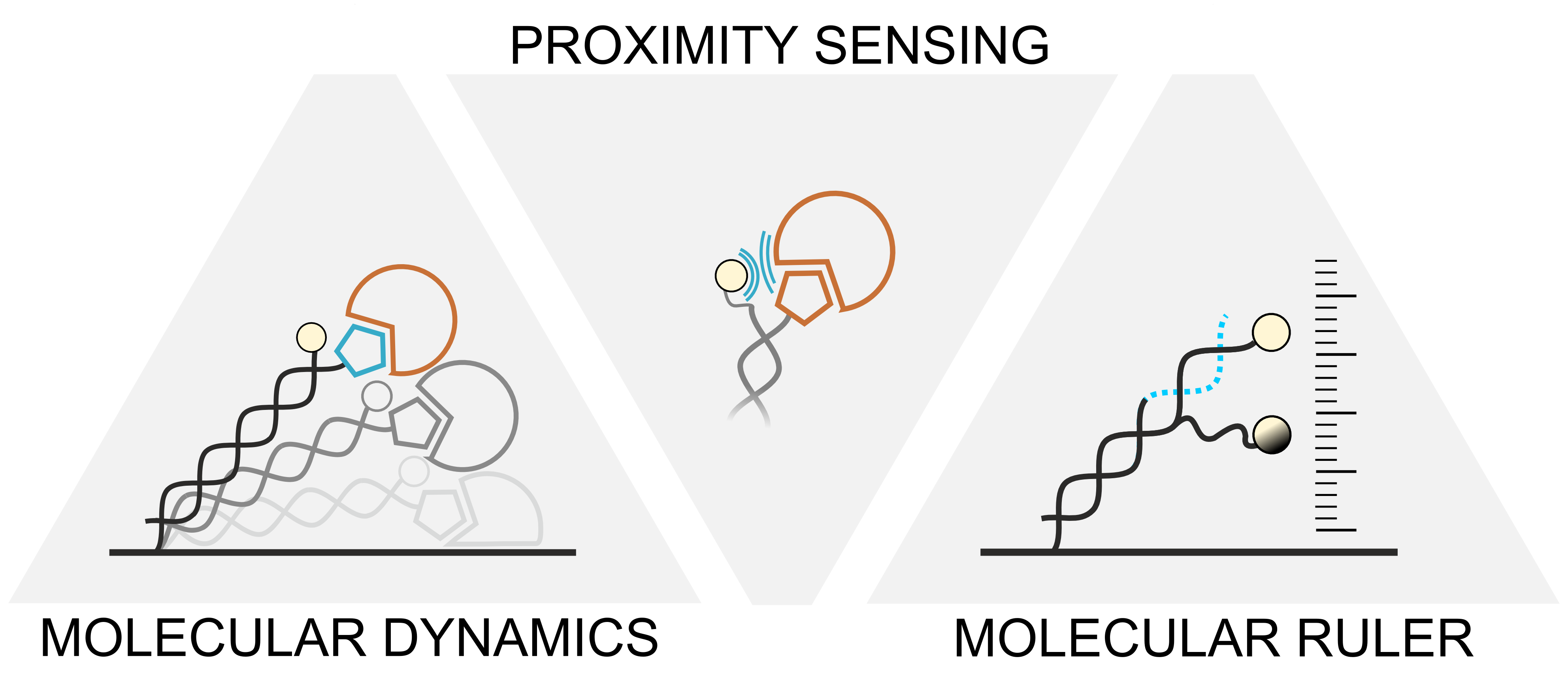 PROXIMITY SENSING

MOLECULAR DYNAMICS

MOLECULAR RULER